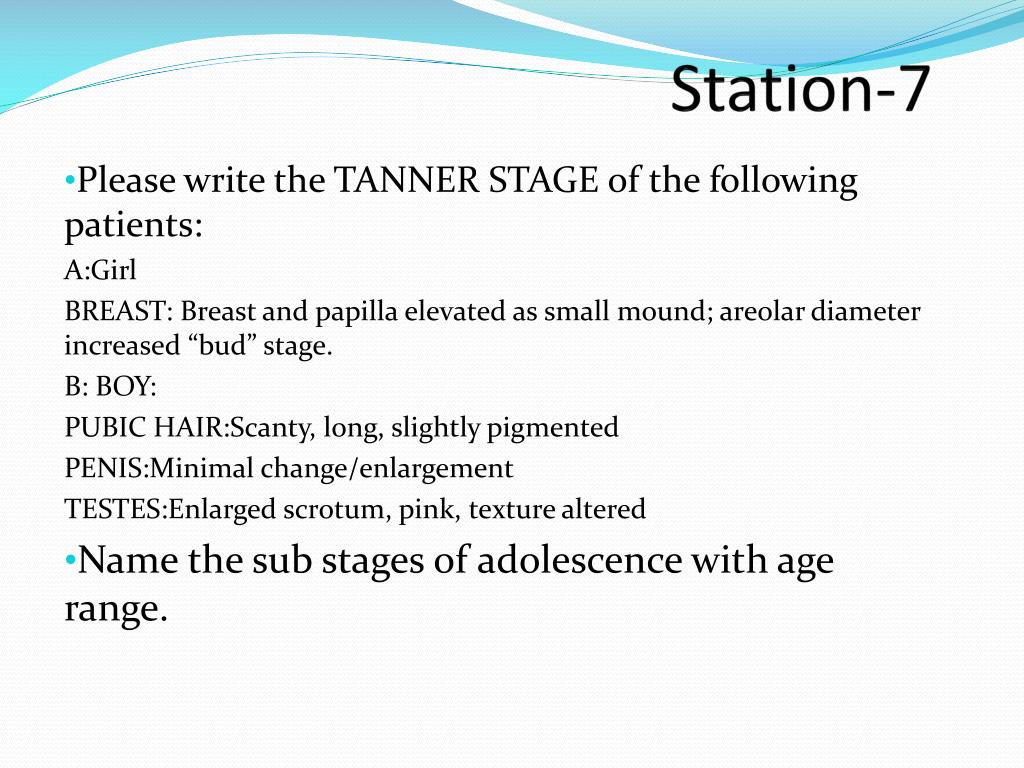 Station-7

•Please write the TANNER STAGE of the following patients:

A:Girl

BREAST: Breast and papilla elevated as small mound; areolar diameter increased “bud” stage.

B: BOY:

PUBIC HAIR:Scanty, long, slightly pigmented

PENIS:Minimal change/enlargement

TESTES:Enlarged scrotum, pink, texture altered

•Name the sub stages of adolescence with age range.